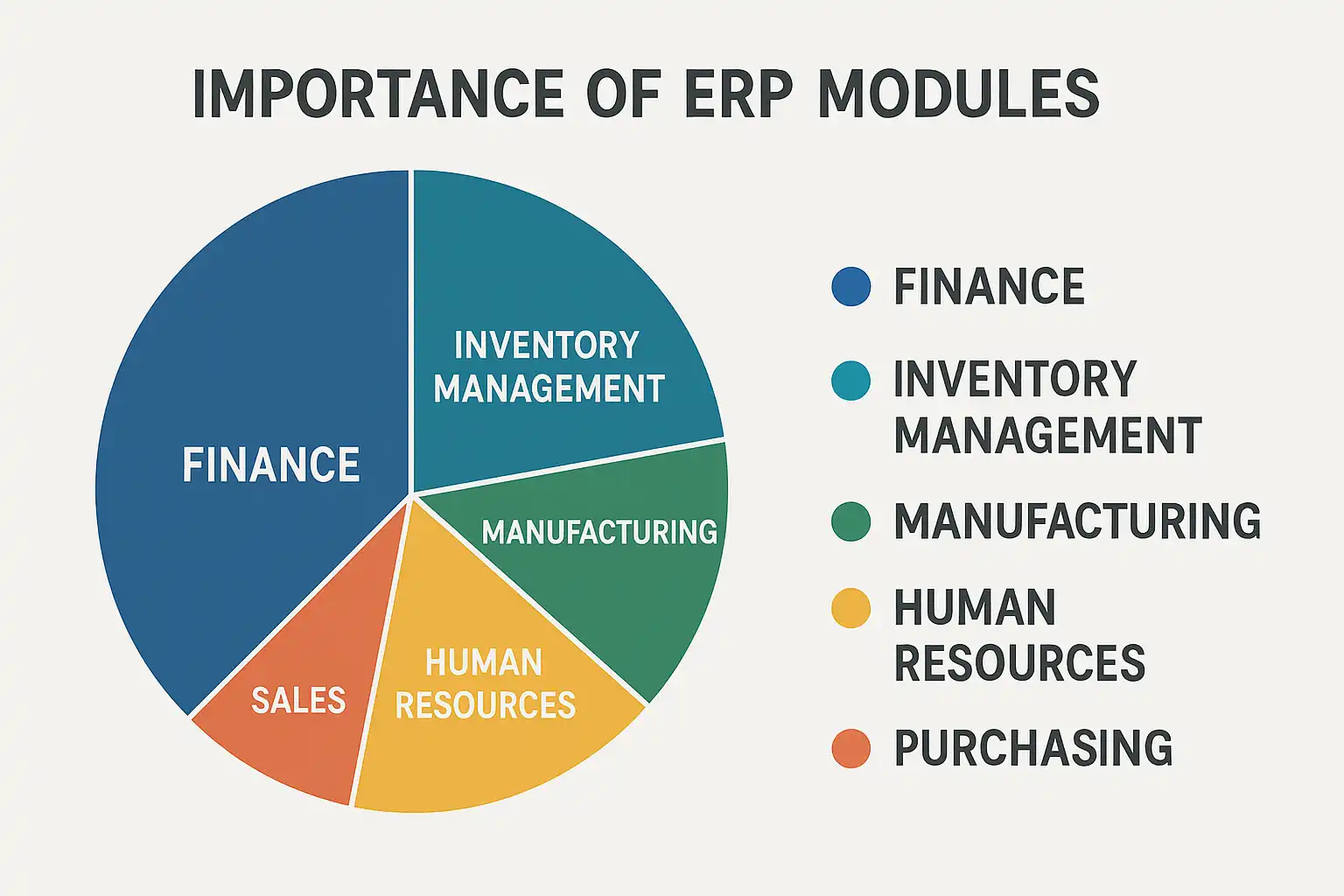 IMPORTANCE OF ERP MODULES

FINANCE

INVENTORY MANAGEMENT

MANUFACTURING

HUMAN RESOURCES

SALES

FINANCE

INVENTORY MANAGEMENT

MANUFACTURING

HUMAN RESOURCES

PURCHASING